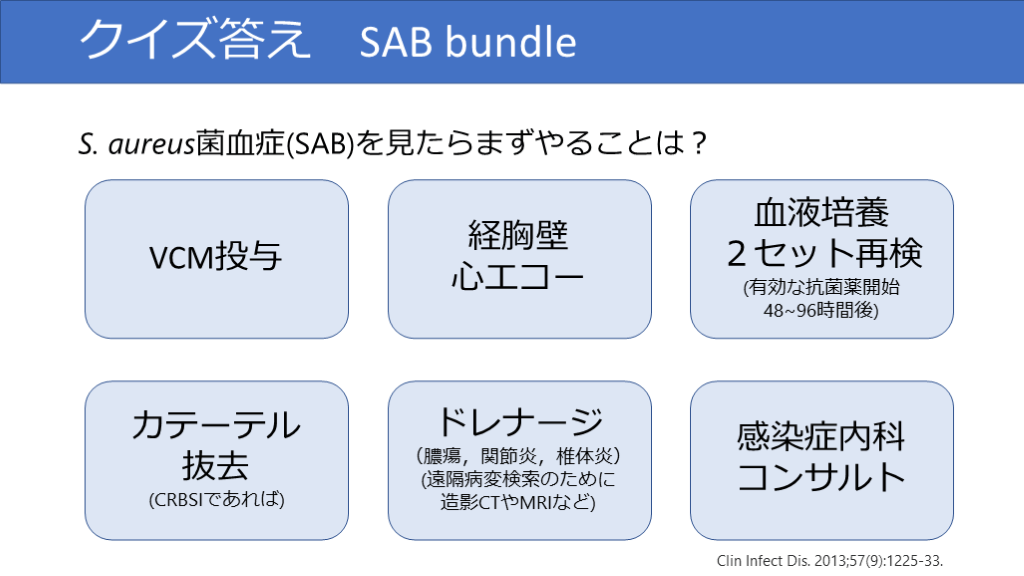 クイズ答え　SAB bundle

S. aureus菌血症(SAB)を見たらまずやることは？

VCM投与

経胸壁
心エコー

血液培養
２セット再検
(有効な抗菌薬開始
48~96時間後)

カテーテル
抜去
(CRBSIであれば)

ドレナージ
（膿瘍，関節炎，椎体炎）
(遠隔病変検索のために
造影CTやMRIなど)

感染症内科
コンサルト

Clin Infect Dis. 2013;57(9):1225-33.